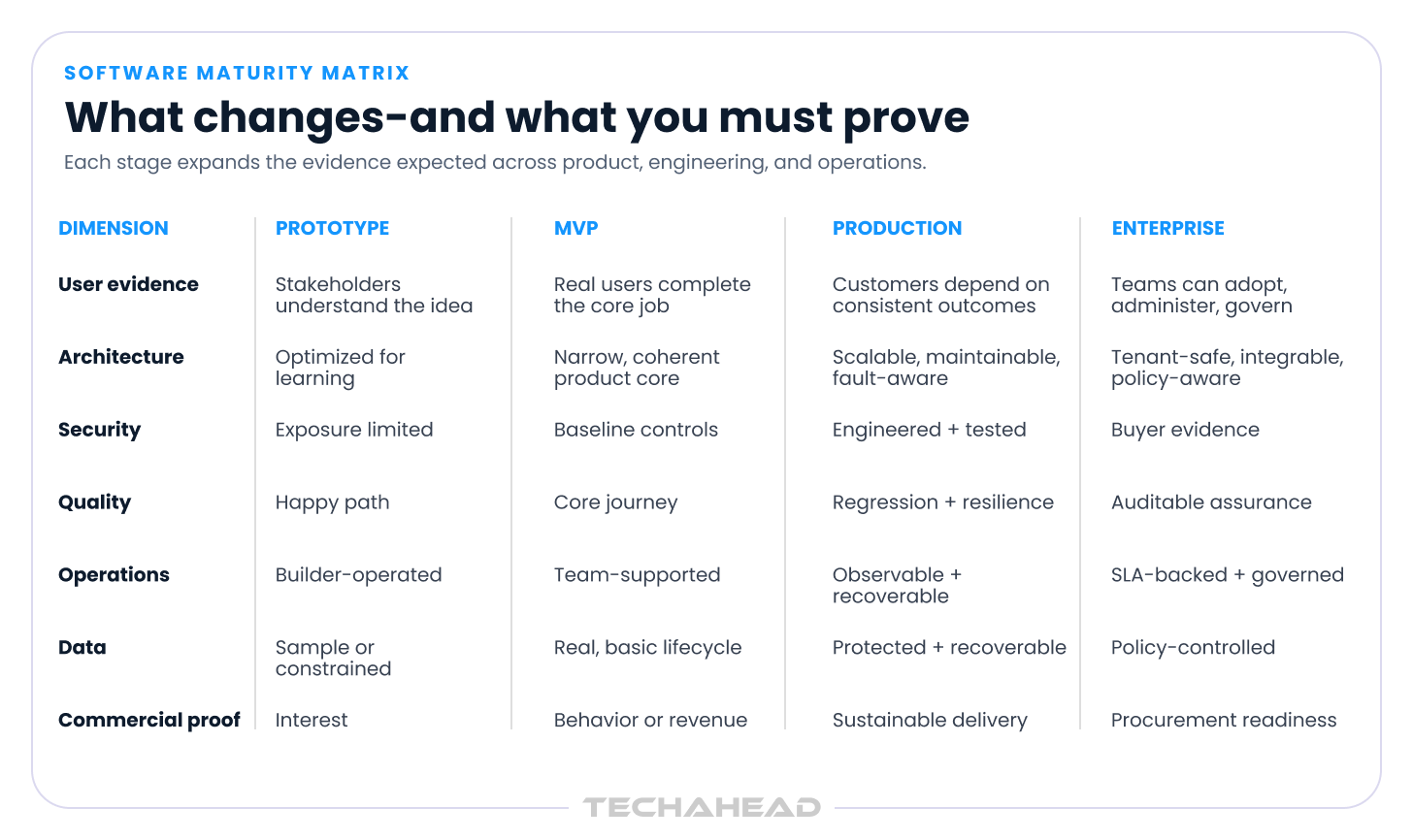 SOFTWARE MATURITY MATRIX

What changes-and what you must prove

Each stage expands the evidence expected across product, engineering, and operations.

| DIMENSION | PROTOTYPE | MVP | PRODUCTION | ENTERPRISE |
|---|---|---|---|---|
| User evidence | Stakeholders understand the idea | Real users complete the core job | Customers depend on consistent outcomes | Teams can adopt, administer, govern |
| Architecture | Optimized for learning | Narrow, coherent product core | Scalable, maintainable, fault-aware | Tenant-safe, integrable, policy-aware |
| Security | Exposure limited | Baseline controls | Engineered + tested | Buyer evidence |
| Quality | Happy path | Core journey | Regression + resilience | Auditable assurance |
| Operations | Builder-operated | Team-supported | Observable + recoverable | SLA-backed + governed |
| Data | Sample or constrained | Real, basic lifecycle | Protected + recoverable | Policy-controlled |
| Commercial proof | Interest | Behavior or revenue | Sustainable delivery | Procurement readiness |

TECHAHEAD